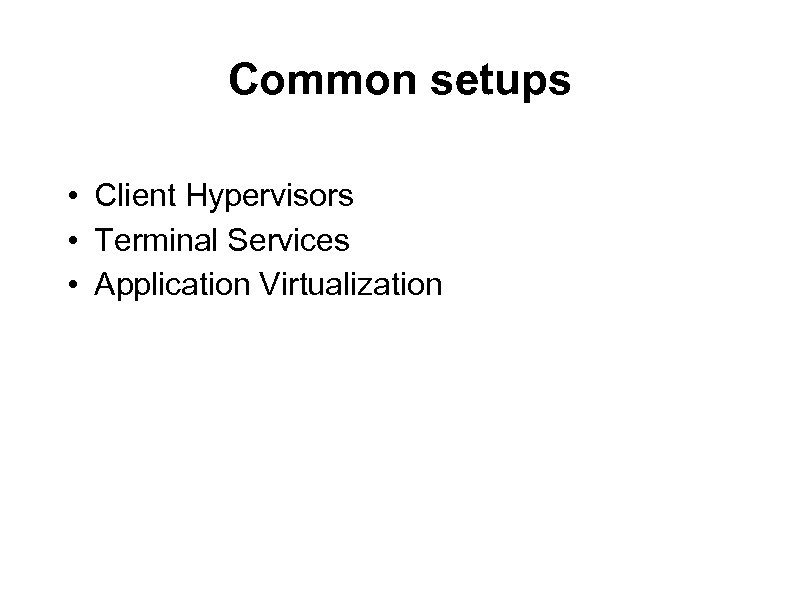 Common setups

• Client Hypervisors
• Terminal Services
• Application Virtualization